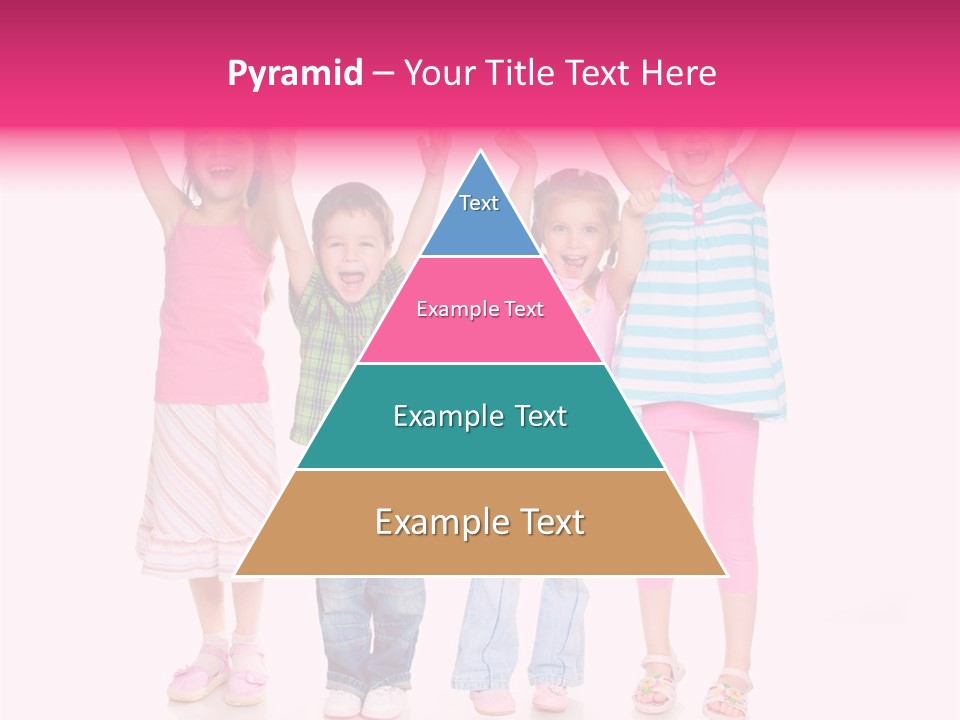 Pyramid – Your Title Text Here

Text

Example Text

Example Text

Example Text